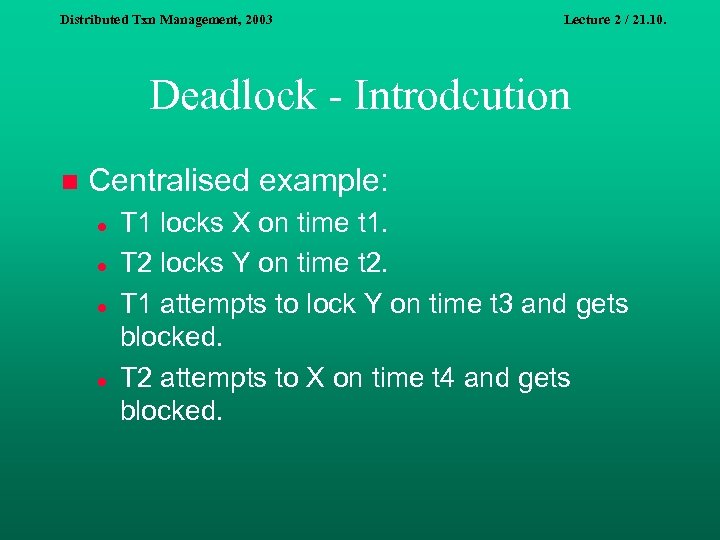 Distributed Txn Management, 2003

Lecture 2 / 21.10.

Deadlock - Introdcution

Centralised example:

T1 locks X on time t1.

T2 locks Y on time t2.

T1 attempts to lock Y on time t3 and gets blocked.

T2 attempts to X on time t4 and gets blocked.